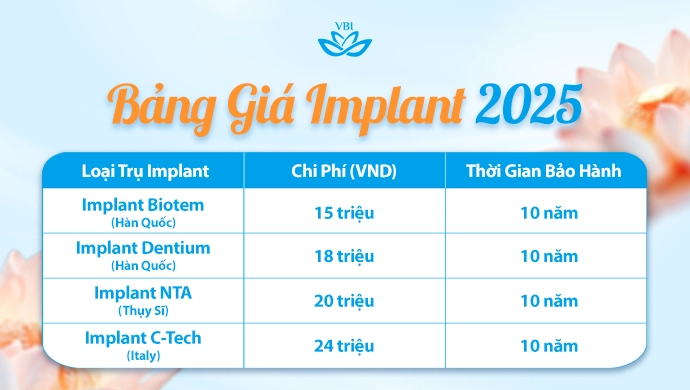 VBI

Bảng Giá Implant 2025

| Loại Trụ Implant | Chi Phí (VND) | Thời Gian Bảo Hành |
|---|---|---|
| Implant Biotem (Hàn Quốc) | 15 triệu | 10 năm |
| Implant Dentium (Hàn Quốc) | 18 triệu | 10 năm |
| Implant NTA (Thụy Sĩ) | 20 triệu | 10 năm |
| Implant C-Tech (Italy) | 24 triệu | 10 năm |